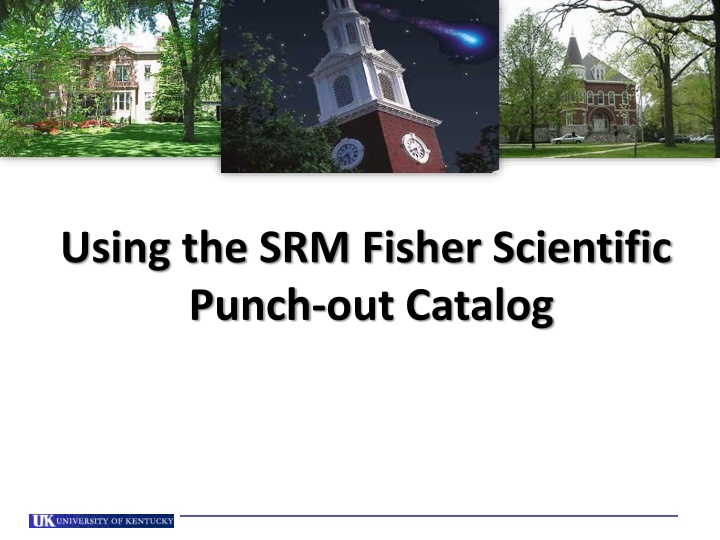 Using the SRM Fisher Scientific Punch-out Catalog

UK UNIVERSITY OF KENTUCKY